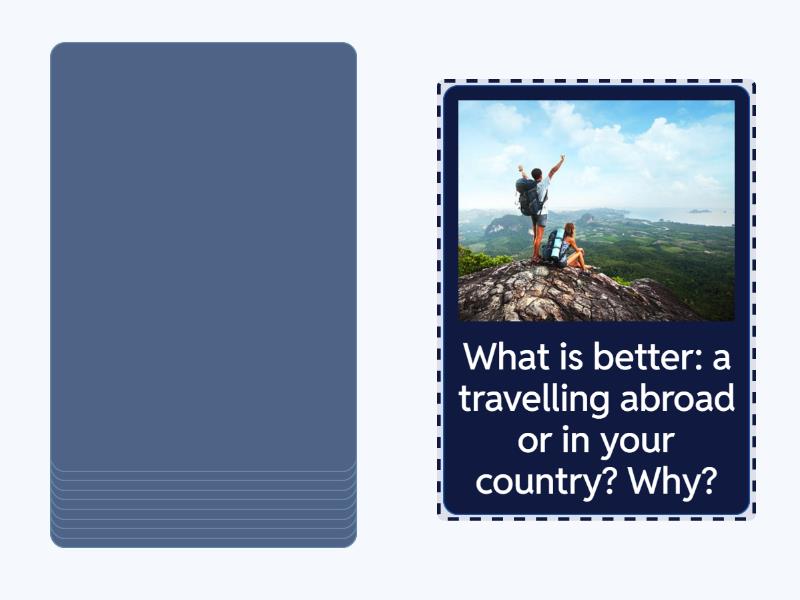 What is better: a travelling abroad or in your country? Why?